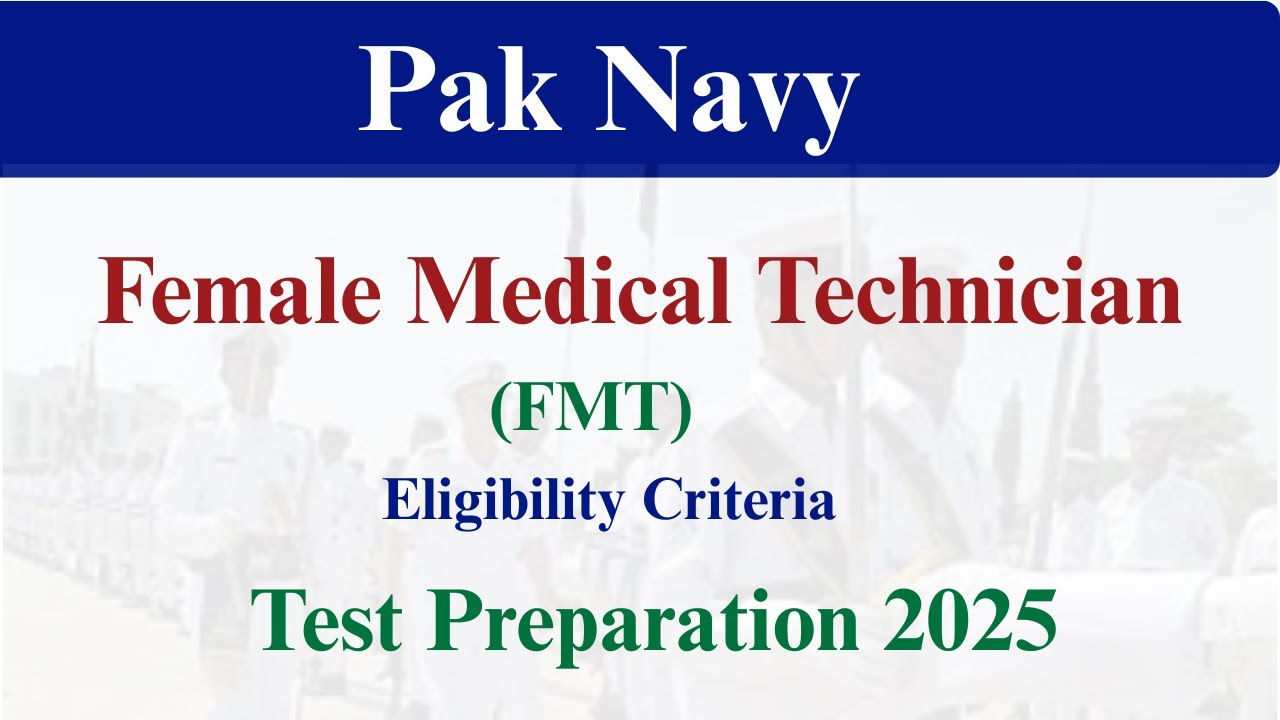 Pak Navy

Female Medical Technician

(FMT)

Eligibility Criteria

Test Preparation 2025